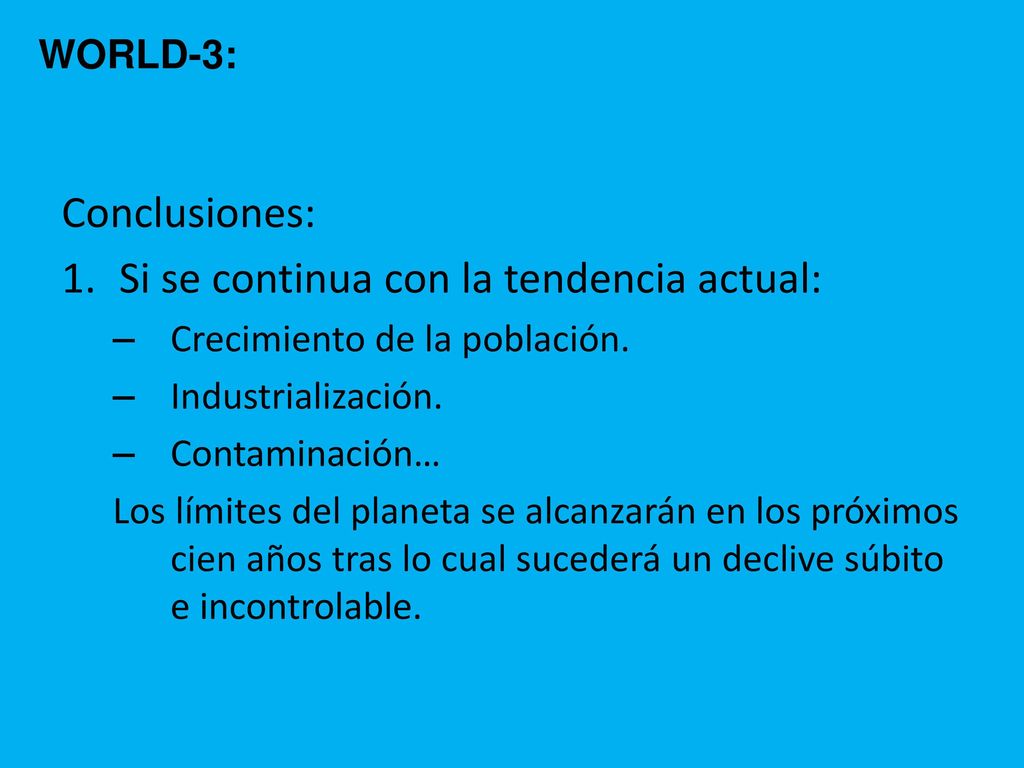 WORLD-3:

Conclusiones:

1. Si se continua con la tendencia actual:

– Crecimiento de la población.

– Industrialización.

– Contaminación…

Los límites del planeta se alcanzarán en los próximos cien años tras lo cual sucederá un declive súbito e incontrolable.